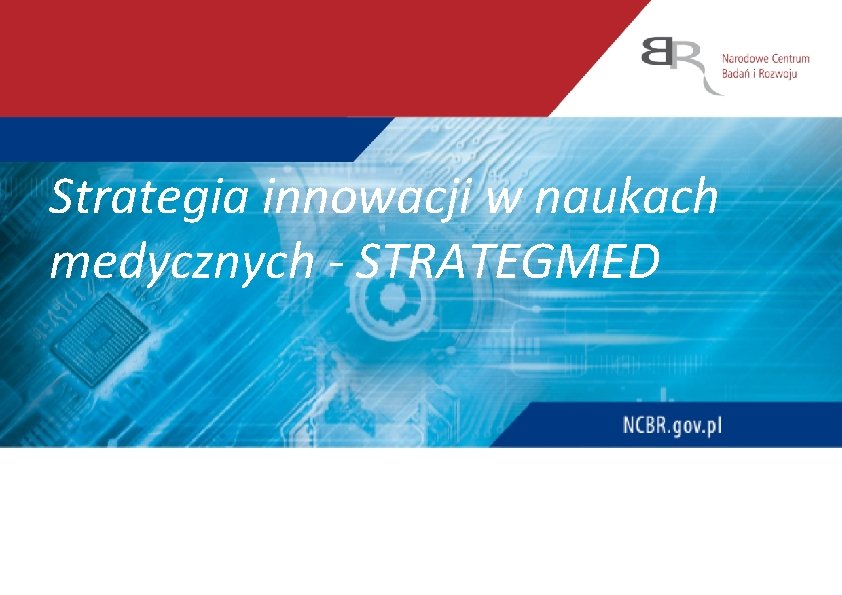 BR Narodowe Centrum Badań i Rozwoju

Strategia innowacji w naukach medycznych - STRATEGMED

NCBR.gov.pl